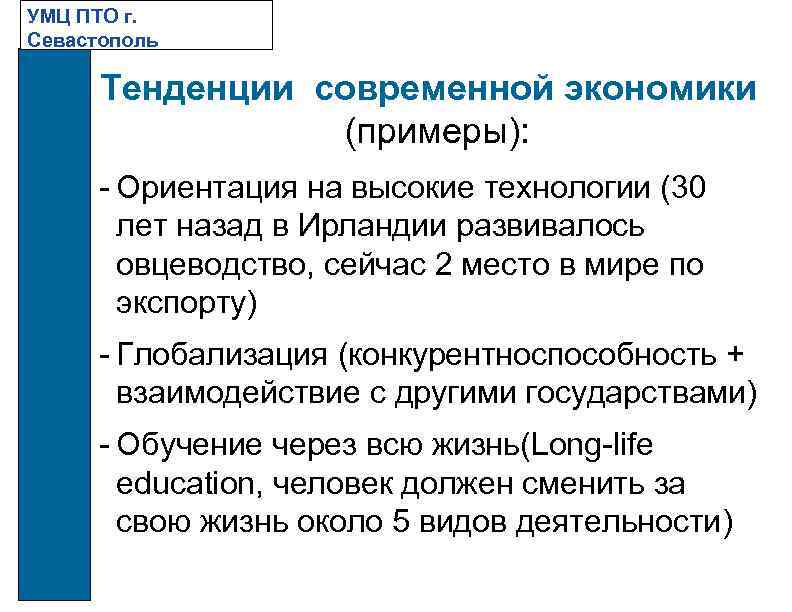 УМЦ ПТО г. Севастополь

Тенденции современной экономики (примеры):

- Ориентация на высокие технологии (30 лет назад в Ирландии развивалось овцеводство, сейчас 2 место в мире по экспорту)

- Глобализация (конкурентноспособность + взаимодействие с другими государствами)

- Обучение через всю жизнь(Long-life education, человек должен сменить за свою жизнь около 5 видов деятельности)